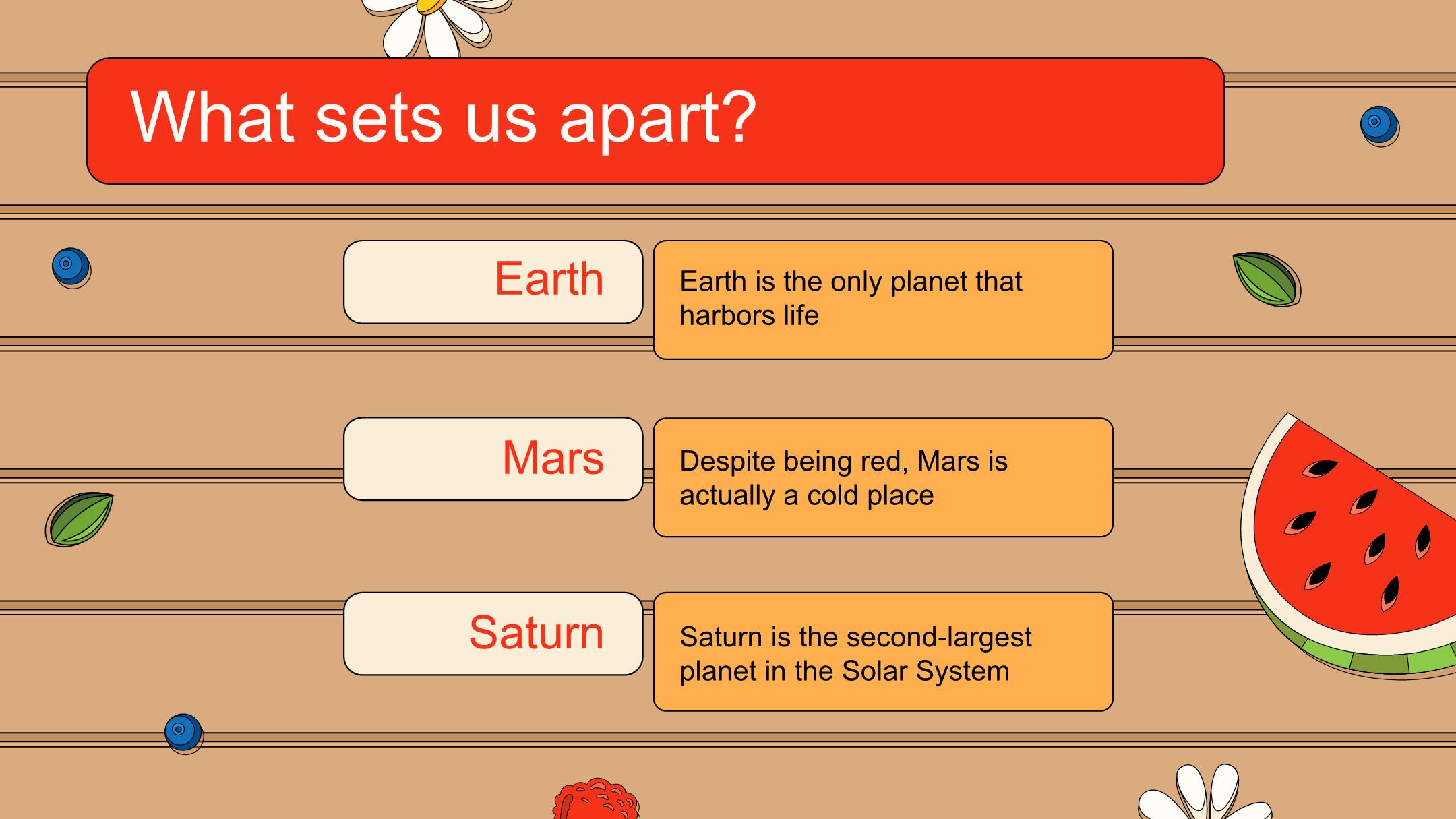 What sets us apart?

Earth

Earth is the only planet that harbors life

Mars

Despite being red, Mars is actually a cold place

Saturn

Saturn is the second-largest planet in the Solar System